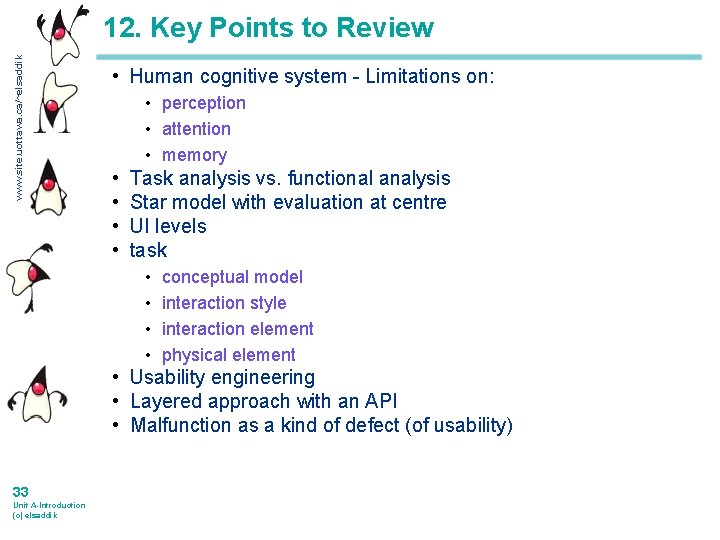 www.site.uottawa.ca/~elsaddik

12. Key Points to Review

• Human cognitive system - Limitations on:
  • perception
  • attention
  • memory
• Task analysis vs. functional analysis
• Star model with evaluation at centre
• UI levels
• task
  • conceptual model
  • interaction style
  • interaction element
  • physical element
• Usability engineering
• Layered approach with an API
• Malfunction as a kind of defect (of usability)

33
Unit A-Introduction
(c) elsaddik